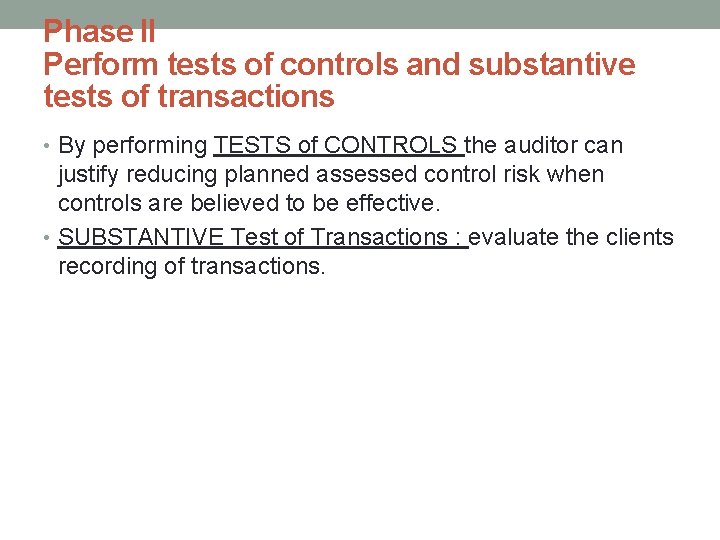 Phase II
Perform tests of controls and substantive tests of transactions

• By performing TESTS of CONTROLS the auditor can justify reducing planned assessed control risk when controls are believed to be effective.
• SUBSTANTIVE Test of Transactions : evaluate the clients recording of transactions.